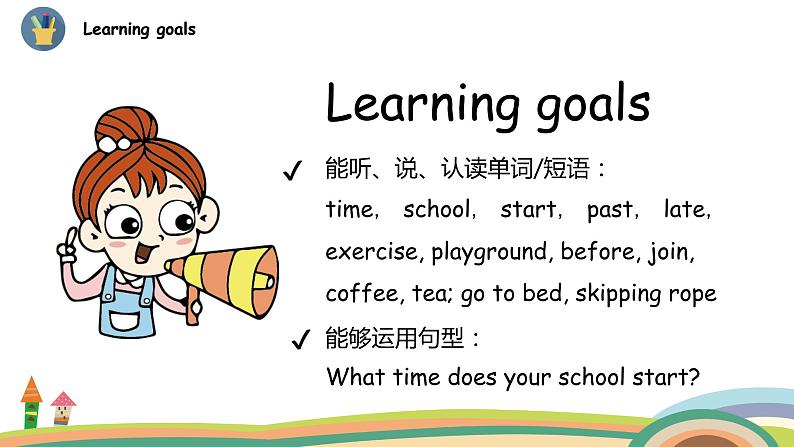 Learning goals

Learning goals

✓ 能听、说、认读单词/短语：

time, school, start, past, late, exercise, playground, before, join, coffee, tea; go to bed, skipping rope

✓ 能够运用句型：

What time does your school start?